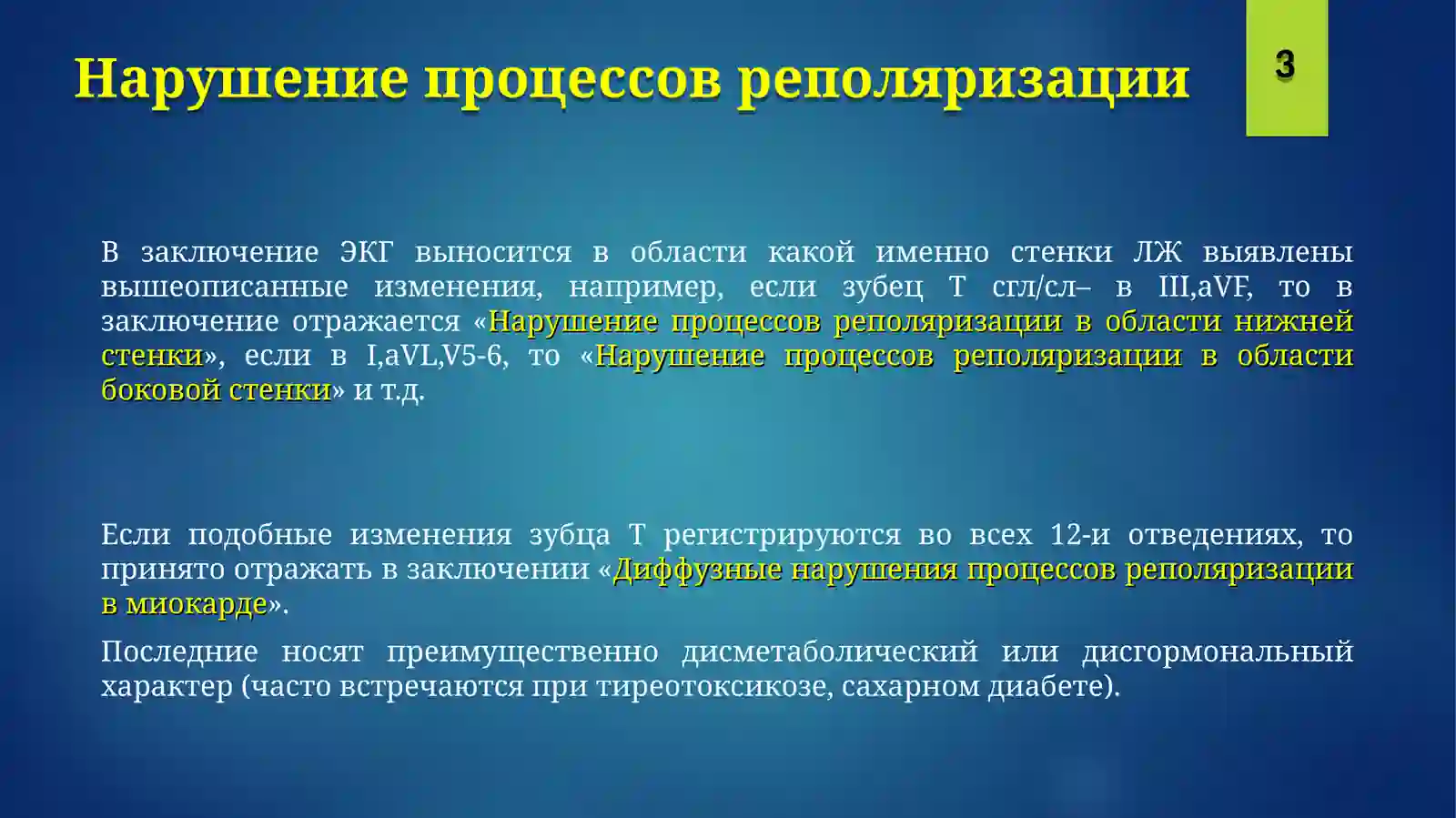 Нарушение процессов реполяризации

3

В заключение ЭКГ выносится в области какой именно стенки ЛЖ выявлены вышеописанные изменения, например, если зубец Т сгл/сл– в III,aVF, то в заключение отражается «Нарушение процессов реполяризации в области нижней стенки», если в I,aVL,V5-6, то «Нарушение процессов реполяризации в области боковой стенки» и т.д.

Если подобные изменения зубца Т регистрируются во всех 12-и отведениях, то принято отражать в заключении «Диффузные нарушения процессов реполяризации в миокарде».

Последние носят преимущественно дисметаболический или дисгормональный характер (часто встречаются при тиреотоксикозе, сахарном диабете).